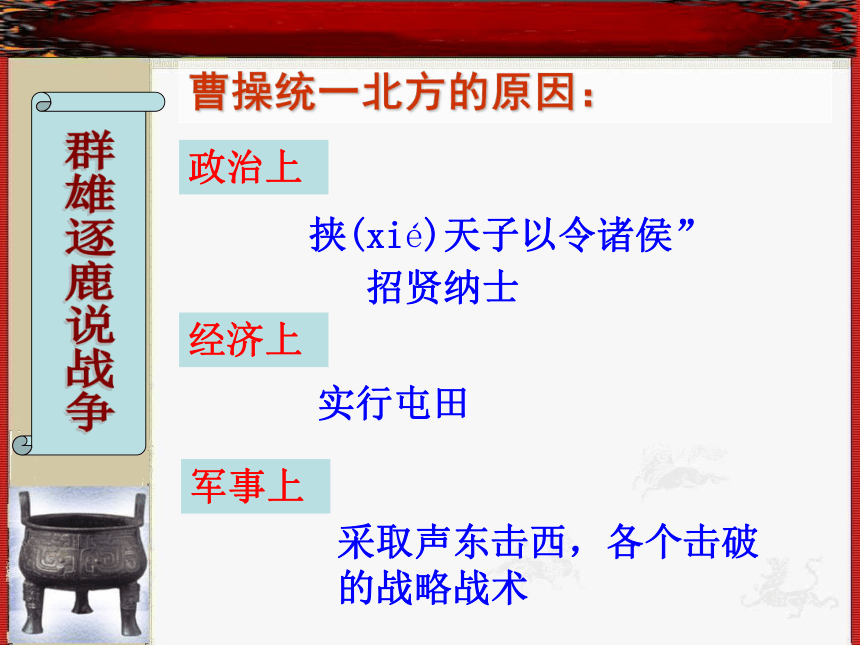 群雄逐鹿说战争

曹操统一北方的原因：

政治上

挟(xié)天子以令诸侯”

招贤纳士

经济上

实行屯田

军事上

采取声东击西，各个击破的战略战术